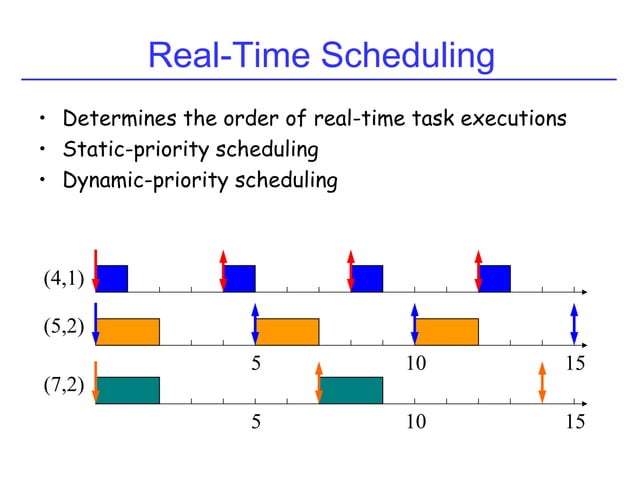 Real-Time Scheduling

• Determines the order of real-time task executions
• Static-priority scheduling
• Dynamic-priority scheduling

(4,1)

(5,2)

5 10 15

(7,2)

5 10 15